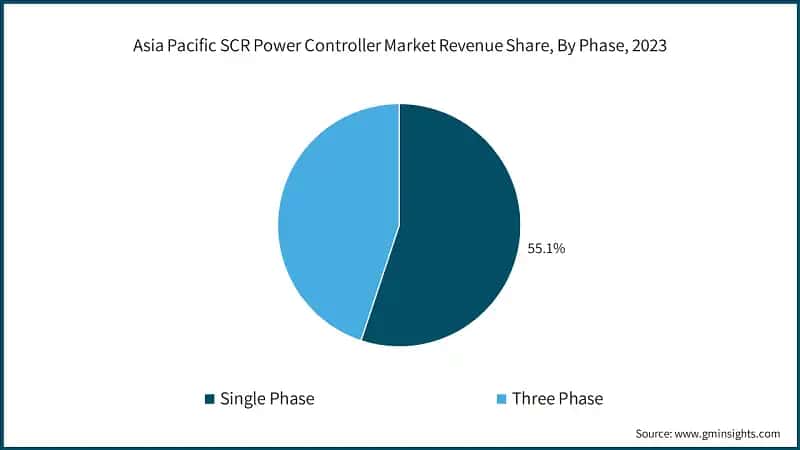 Asia Pacific SCR Power Controller Market Revenue Share, By Phase, 2023

55.1%

Single Phase

Three Phase

Source: www.gminsights.com